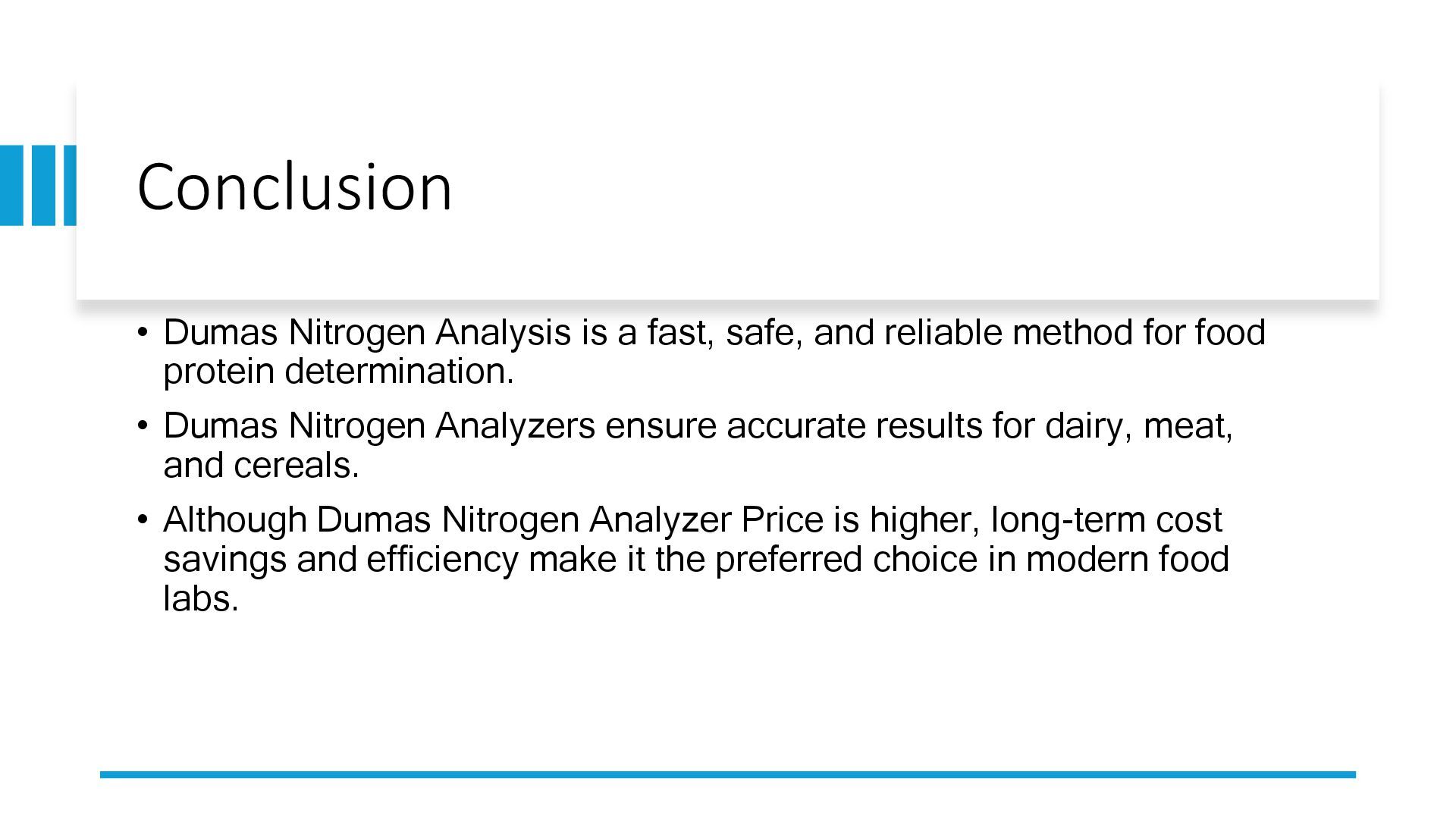 Conclusion

• Dumas Nitrogen Analysis is a fast, safe, and reliable method for food protein determination.

• Dumas Nitrogen Analyzers ensure accurate results for dairy, meat, and cereals.

• Although Dumas Nitrogen Analyzer Price is higher, long-term cost savings and efficiency make it the preferred choice in modern food labs.